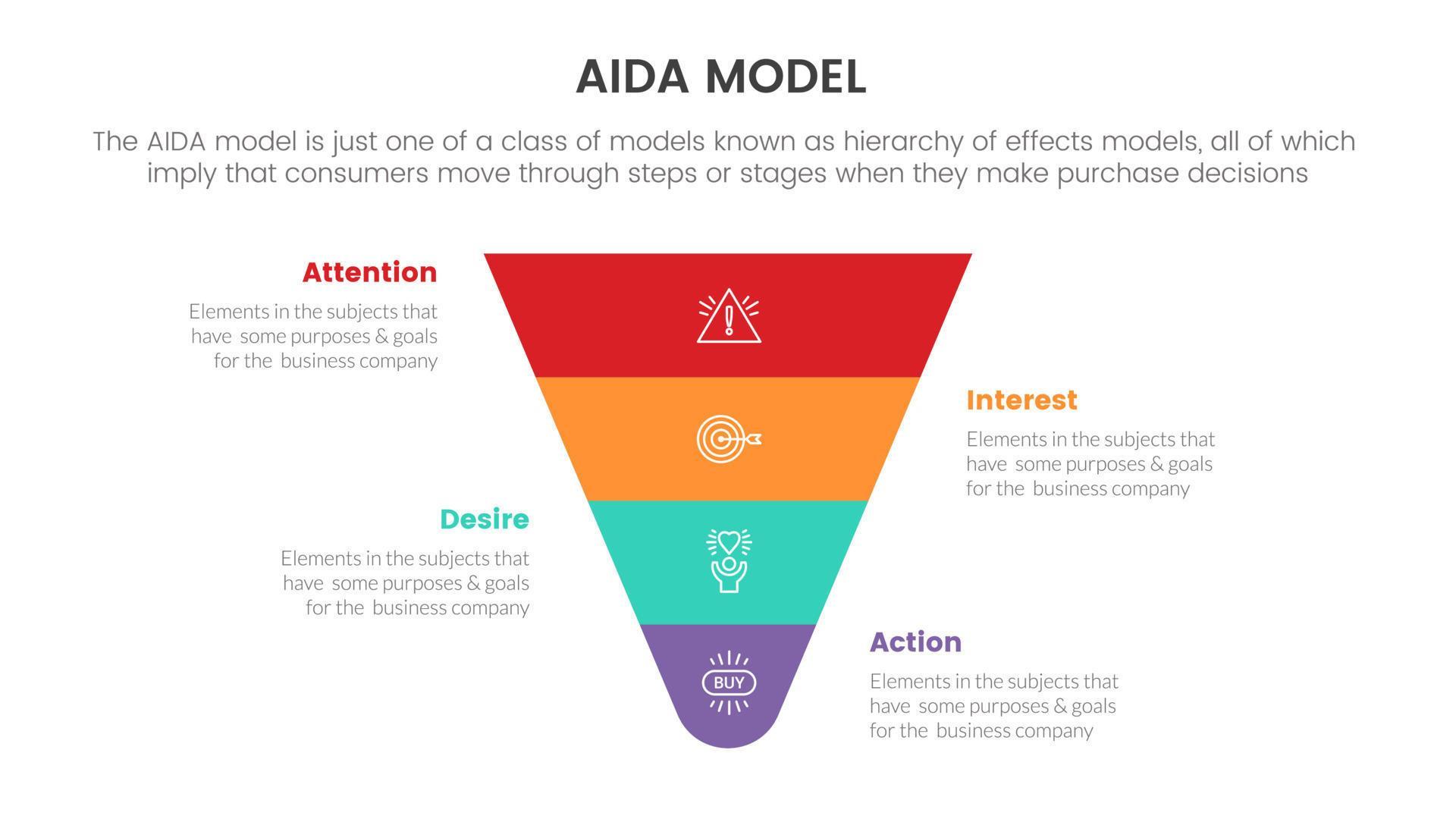 AIDA MODEL

The AIDA model is just one of a class of models known as hierarchy of effects models, all of which imply that consumers move through steps or stages when they make purchase decisions

Attention

Elements in the subjects that have some purposes & goals for the business company

Interest

Elements in the subjects that have some purposes & goals for the business company

Desire

Elements in the subjects that have some purposes & goals for the business company

BUY

Action

Elements in the subjects that have some purposes & goals for the business company